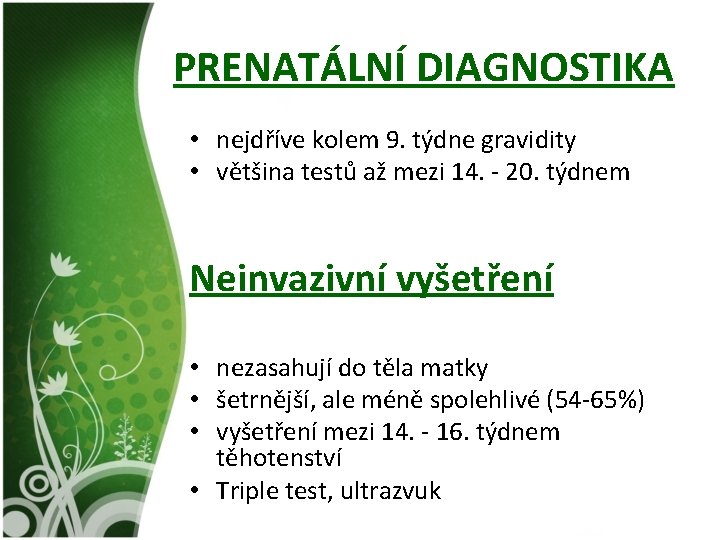 PRENATÁLNÍ DIAGNOSTIKA

• nejdříve kolem 9. týdne gravidity
• většina testů až mezi 14. - 20. týdnem

Neinvazivní vyšetření

• nezasahují do těla matky
• šetrnější, ale méně spolehlivé (54-65%)
• vyšetření mezi 14. - 16. týdnem těhotenství
• Triple test, ultrazvuk